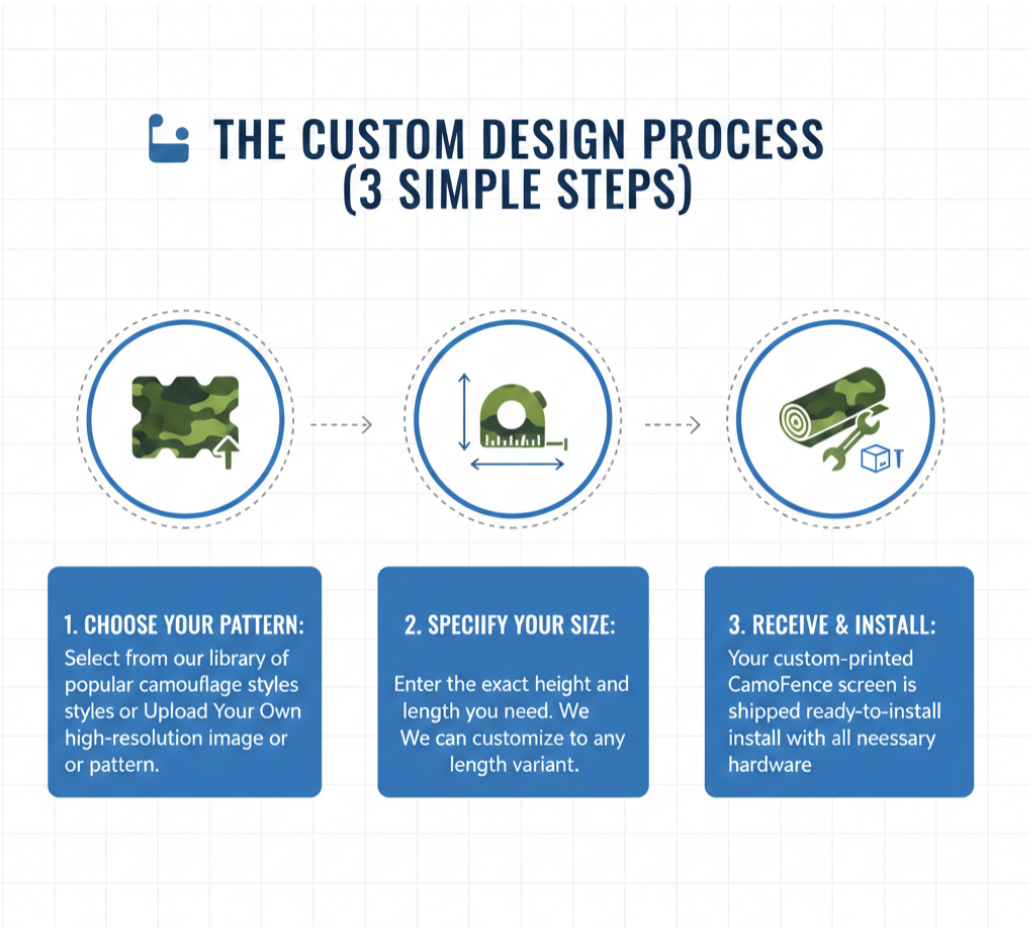 THE CUSTOM DESIGN PROCESS (3 SIMPLE STEPS)

1. CHOOSE YOUR PATTERN:
Select from our library of popular camouflage styles styles or Upload Your Own high-resolution image or or pattern.

2. SPECIIFY YOUR SIZE:
Enter the exact height and length you need. We We can customize to any length variant.

3. RECEIVE & INSTALL:
Your custom-printed CamoFence screen is shipped ready-to-install install with all neessary hardware